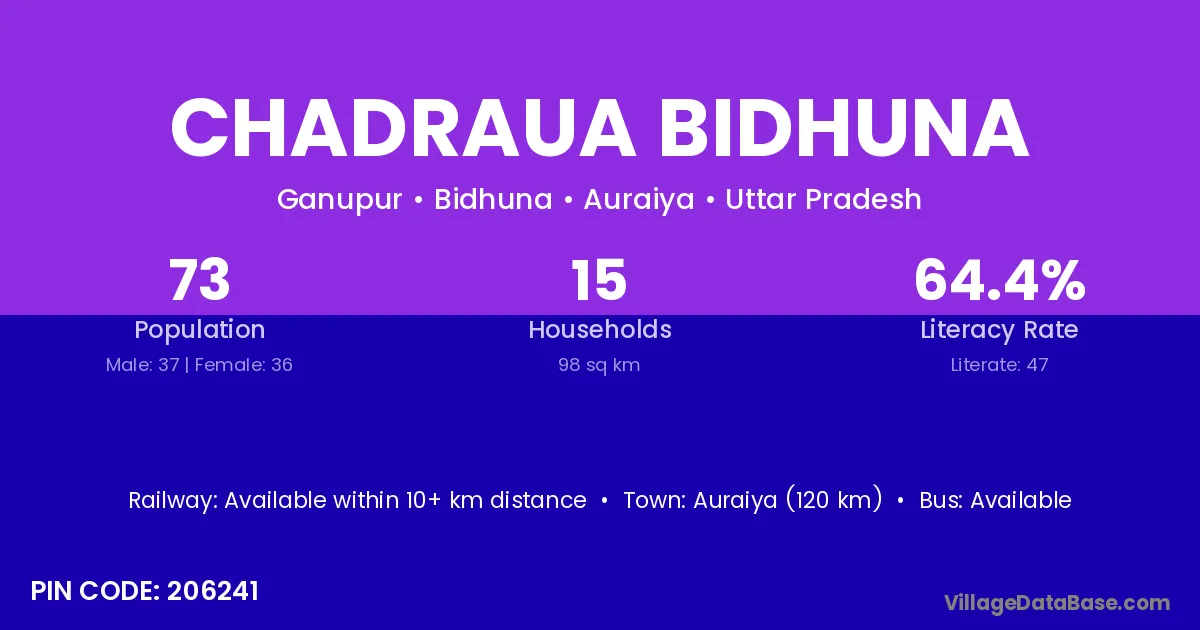 CHADRAUA BIDHUNA

Ganupur • Bidhuna • Auraiya • Uttar Pradesh

73
Population
Male: 37 | Female: 36

15
Households
98 sq km

64.4%
Literacy Rate
Literate: 47

Railway: Available within 10+ km distance • Town: Auraiya (120 km) • Bus: Available

PIN CODE: 206241

VillageDataBase.com